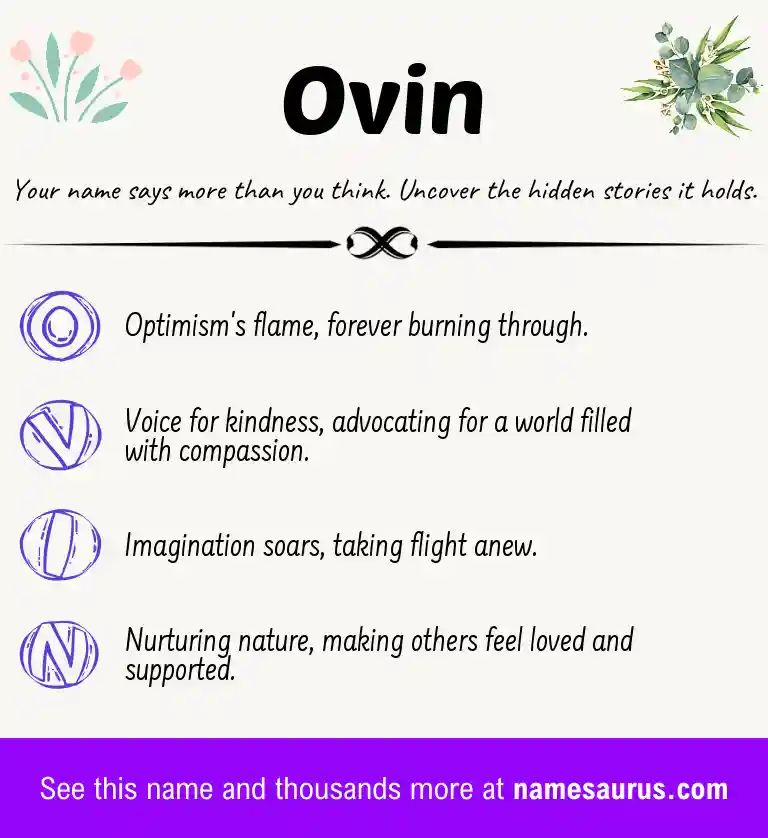 Ovin

Your name says more than you think. Uncover the hidden stories it holds.

O Optimism's flame, forever burning through.

V Voice for kindness, advocating for a world filled with compassion.

I Imagination soars, taking flight anew.

N Nurturing nature, making others feel loved and supported.

See this name and thousands more at namesaurus.com